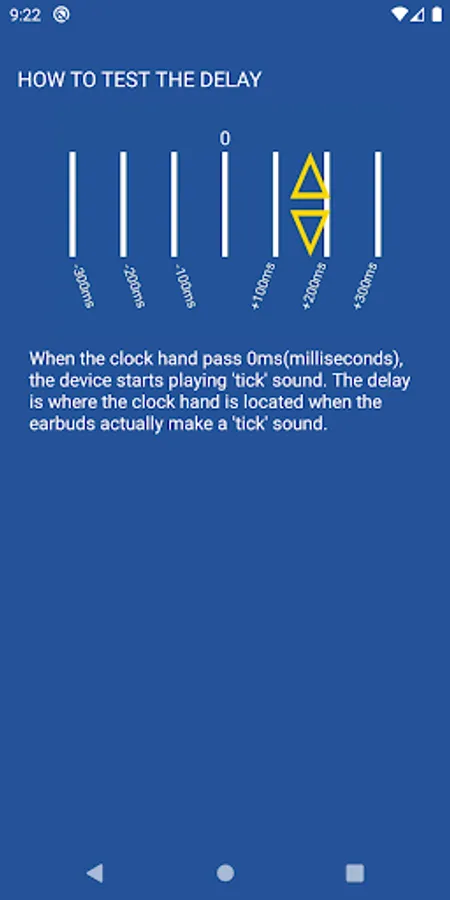 9:22

HOW TO TEST THE DELAY

0

-300ms -200ms -100ms +100ms +200ms +300ms

When the clock hand pass 0ms(milliseconds), the device starts playing 'tick' sound. The delay is where the clock hand is located when the earbuds actually make a 'tick' sound.